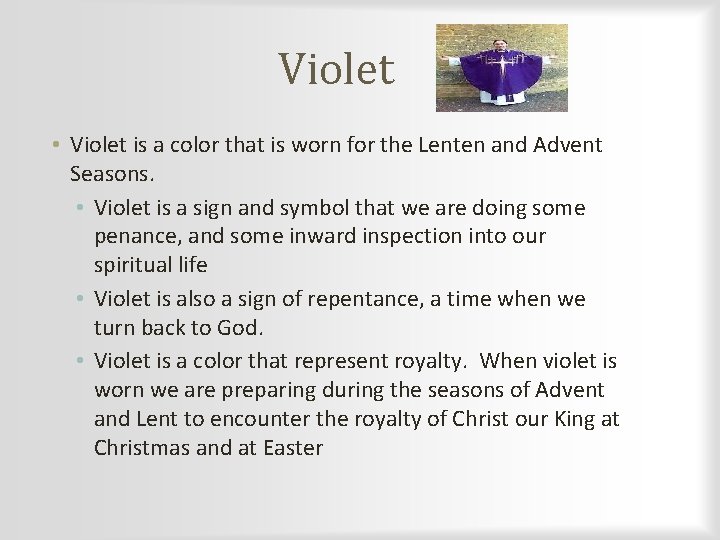 Violet

• Violet is a color that is worn for the Lenten and Advent Seasons.

• Violet is a sign and symbol that we are doing some penance, and some inward inspection into our spiritual life

• Violet is also a sign of repentance, a time when we turn back to God.

• Violet is a color that represent royalty. When violet is worn we are preparing during the seasons of Advent and Lent to encounter the royalty of Christ our King at Christmas and at Easter